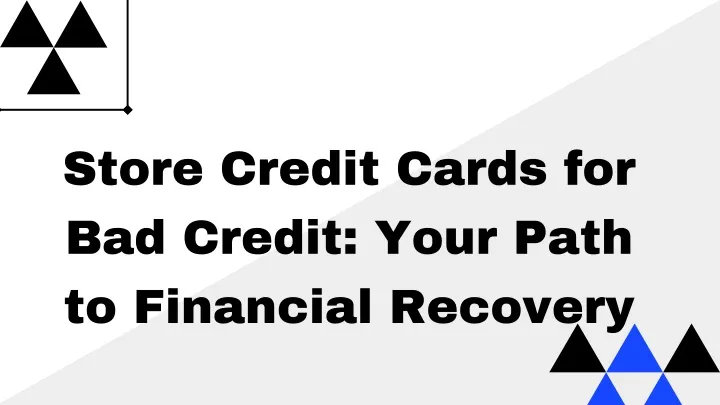 Store Credit Cards for Bad Credit: Your Path to Financial Recovery